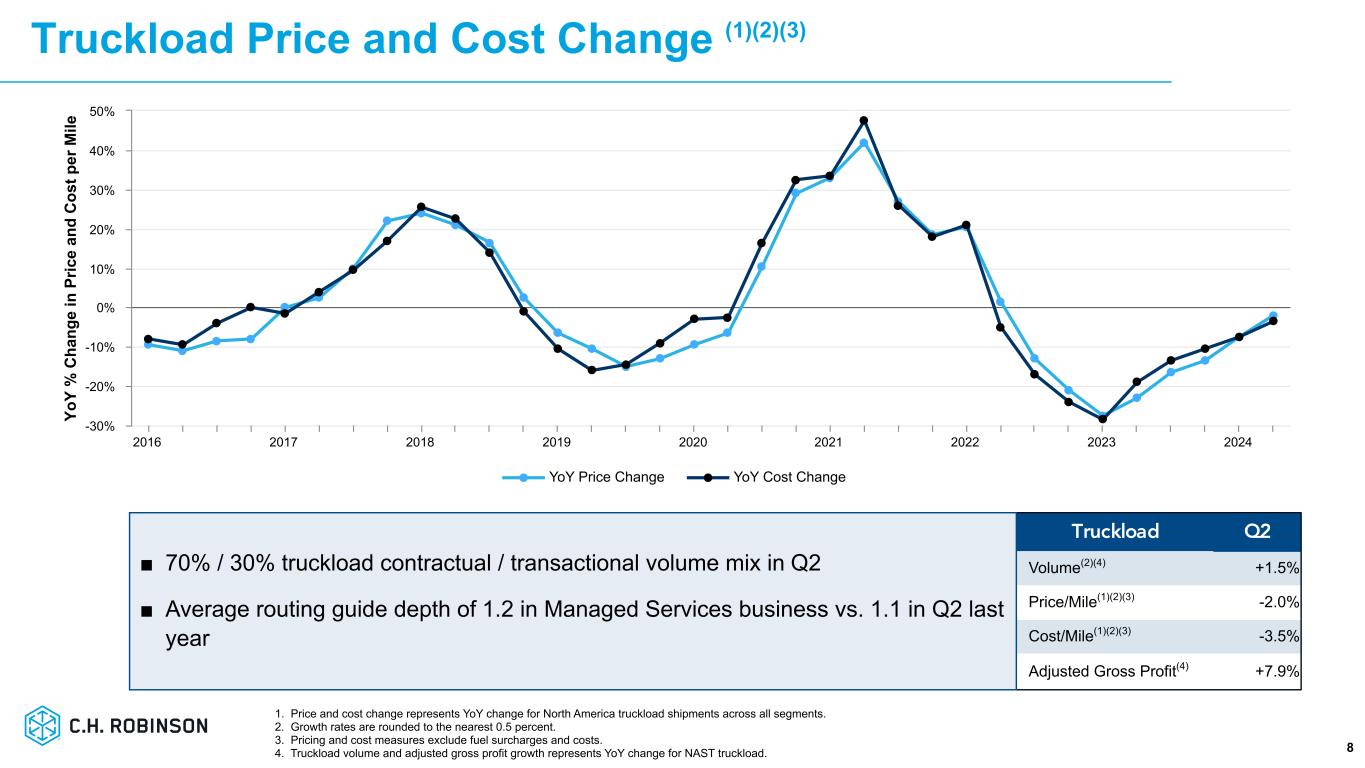 Truckload Price and Cost Change $^{(1)(2)(3)}$

YoY % Change in Price and Cost per Mile

50%
40%
30%
20%
10%
0%
-10%
-20%
-30%

2016 2017 2018 2019 2020 2021 2022 2023 2024

YoY Price Change YoY Cost Change

■ 70% / 30% truckload contractual / transactional volume mix in Q2

■ Average routing guide depth of 1.2 in Managed Services business vs. 1.1 in Q2 last year

| Truckload | Q2 |
|---|---|
| Volume$^{(2)(4)}$ | +1.5% |
| Price/Mile$^{(1)(2)(3)}$ | -2.0% |
| Cost/Mile$^{(1)(2)(3)}$ | -3.5% |
| Adjusted Gross Profit$^{(4)}$ | +7.9% |

C.H. ROBINSON

1. Price and cost change represents YoY change for North America truckload shipments across all segments.
2. Growth rates are rounded to the nearest 0.5 percent.
3. Pricing and cost measures exclude fuel surcharges and costs.
4. Truckload volume and adjusted gross profit growth represents YoY change for NAST truckload.

8